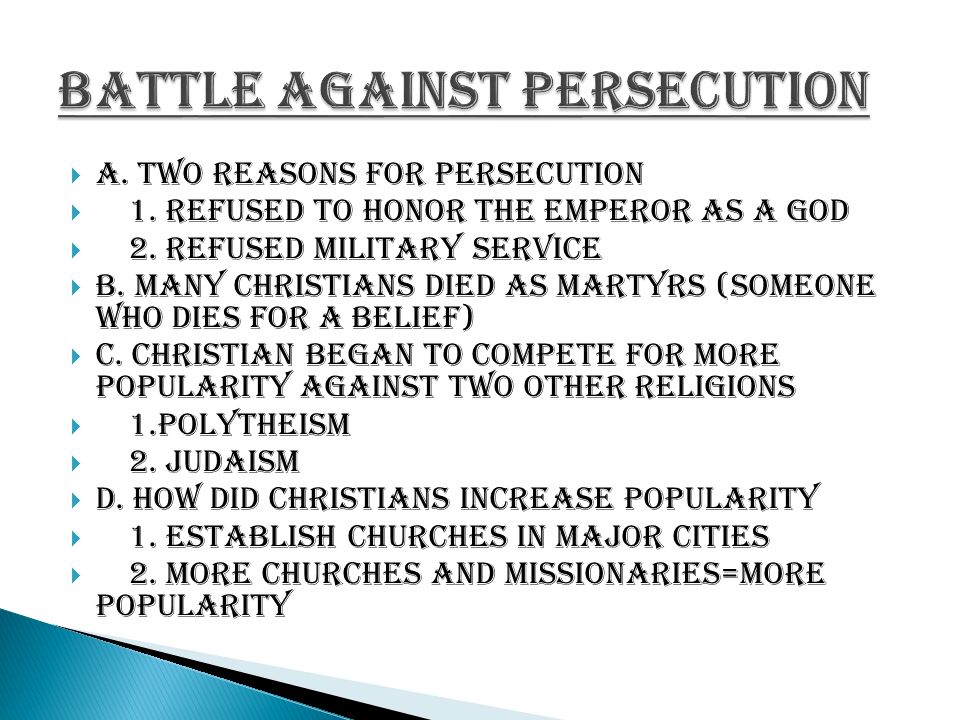 BATTLE AGAINST PERSECUTION

A. TWO REASONS FOR PERSECUTION
1. REFUSED TO HONOR THE EMPEROR AS A GOD
2. REFUSED MILITARY SERVICE
B. MANY CHRISTIANS DIED AS MARTYRS (SOMEONE WHO DIES FOR A BELIEF)
C. CHRISTIAN BEGAN TO COMPETE FOR MORE POPULARITY AGAINST TWO OTHER RELIGIONS
1.POLYTHEISM
2. JUDAISM
D. HOW DID CHRISTIANS INCREASE POPULARITY
1. ESTABLISH CHURCHES IN MAJOR CITIES
2. MORE CHURCHES AND MISSIONARIES=MORE POPULARITY